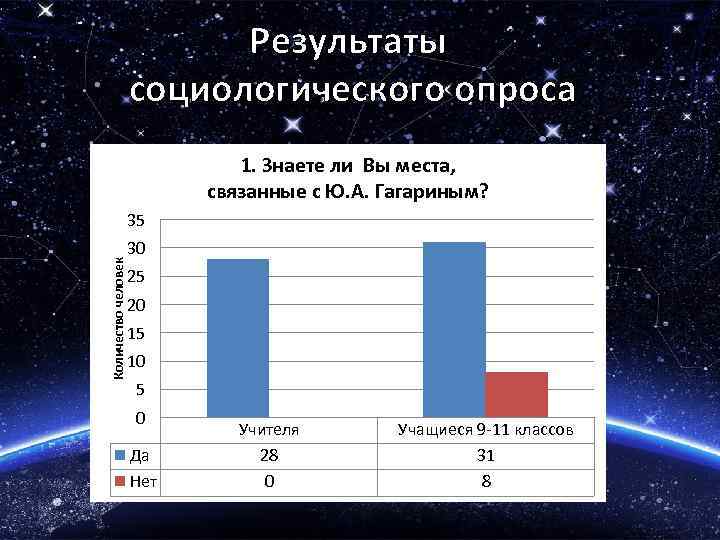 Результаты социологического опроса

1. Знаете ли Вы места, связанные с Ю.А. Гагариным?

Количество человек

35
30
25
20
15
10
5
0

| | Учителя | Учащиеся 9-11 классов |
|---|---|---|
| Да | 28 | 31 |
| Нет | 0 | 8 |